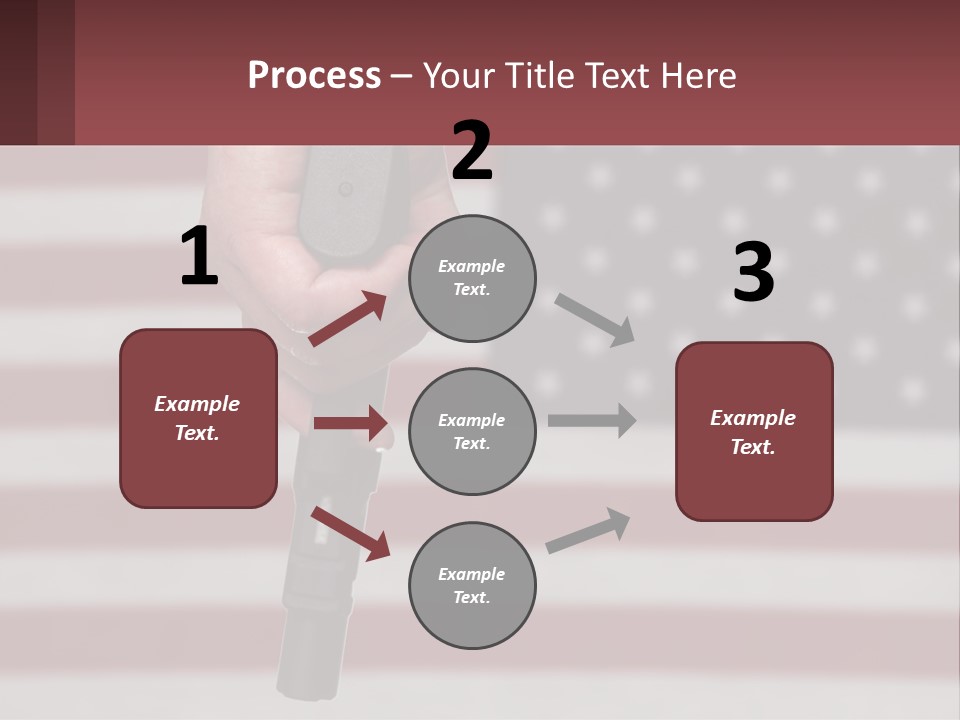 Process – Your Title Text Here

1

Example Text.

2

Example Text.

Example Text.

Example Text.

3

Example Text.